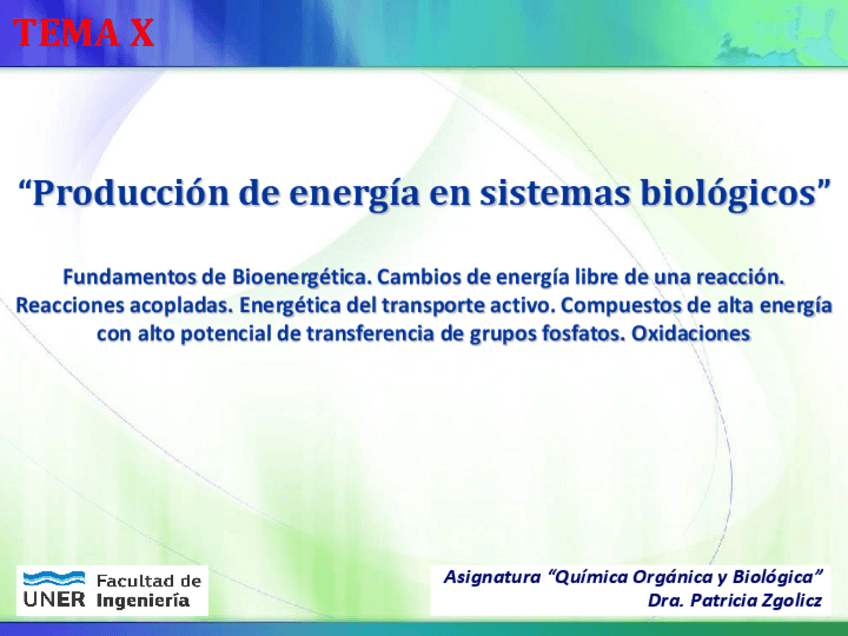 TEMA X

“Producción de energía en sistemas biológicos”

Fundamentos de Bioenergética. Cambios de energía libre de una reacción. Reacciones acopladas. Energética del transporte activo. Compuestos de alta energía con alto potencial de transferencia de grupos fosfatos. Oxidaciones

UNER Facultad de Ingeniería

Asignatura “Química Orgánica y Biológica”
Dra. Patricia Zgolicz